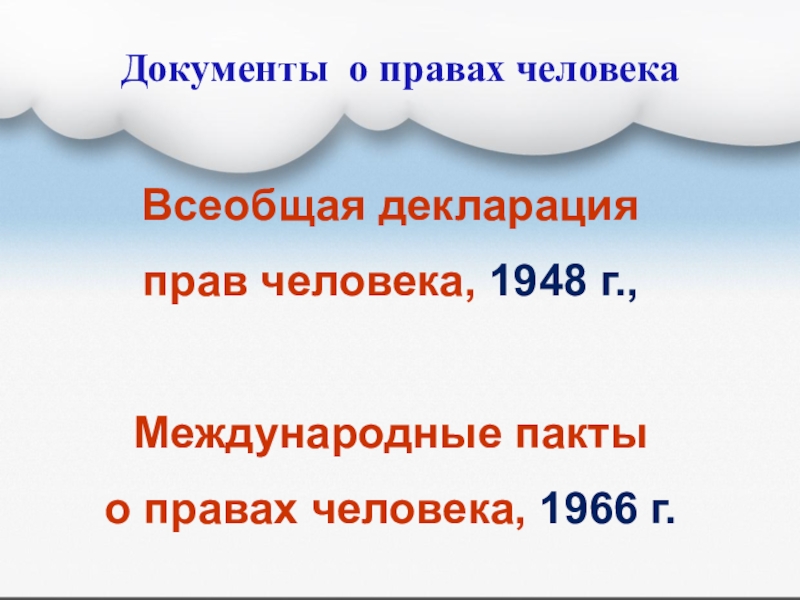 Документы о правах человека

Всеобщая декларация прав человека, 1948 г.,

Международные пакты о правах человека, 1966 г.